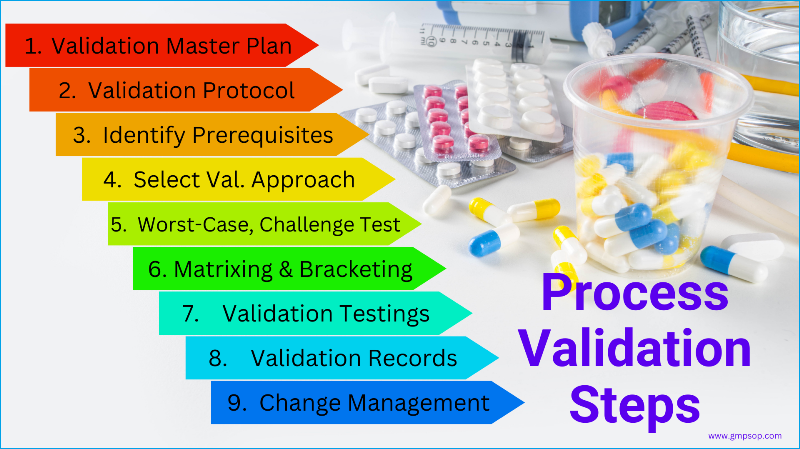 1. Validation Master Plan
2. Validation Protocol
3. Identify Prerequisites
4. Select Val. Approach
5. Worst-Case, Challenge Test
6. Matrixing & Bracketing
7. Validation Testings
8. Validation Records
9. Change Management

Process Validation Steps

www.gmpsop.com